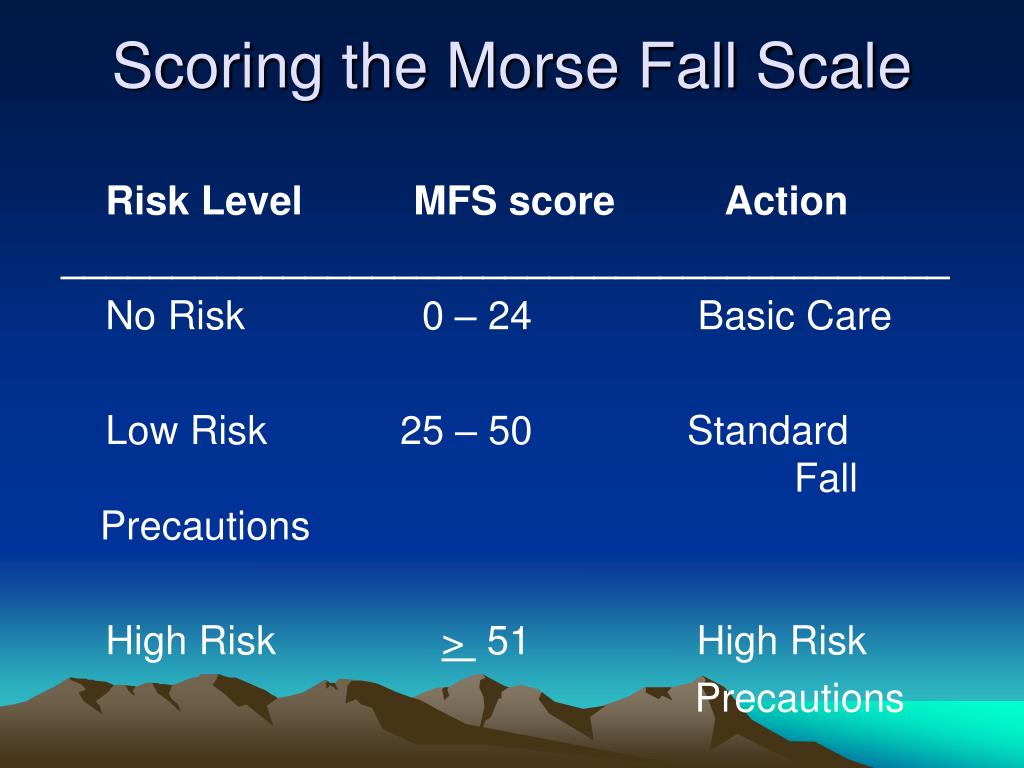 Scoring the Morse Fall Scale

| Risk Level | MFS score | Action |
|---|---|---|
| No Risk | 0 – 24 | Basic Care |
| Low Risk | 25 – 50 | Standard Fall Precautions |
| High Risk | $\geq$ 51 | High Risk Precautions |